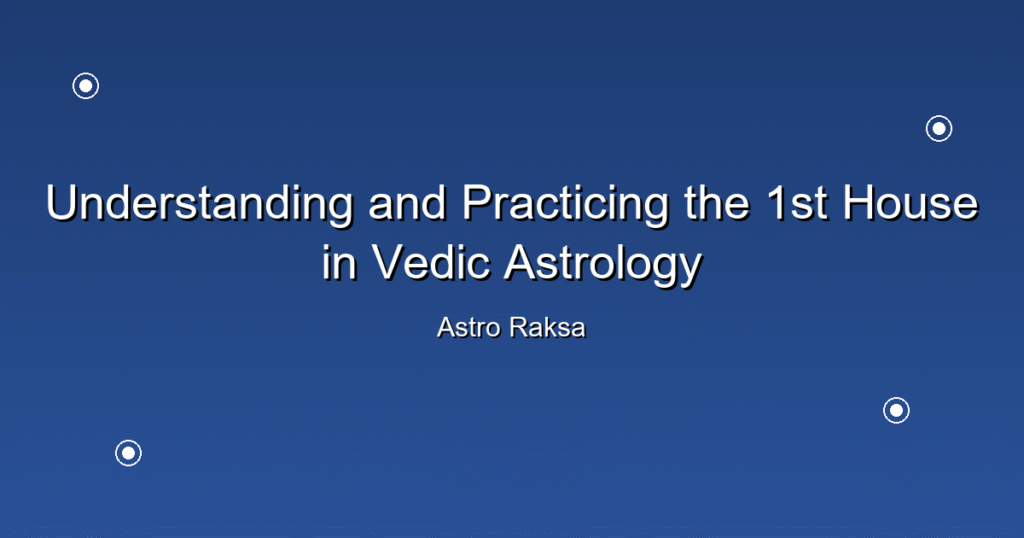 Understanding and Practicing the 1st House in Vedic Astrology

Astro Raksa